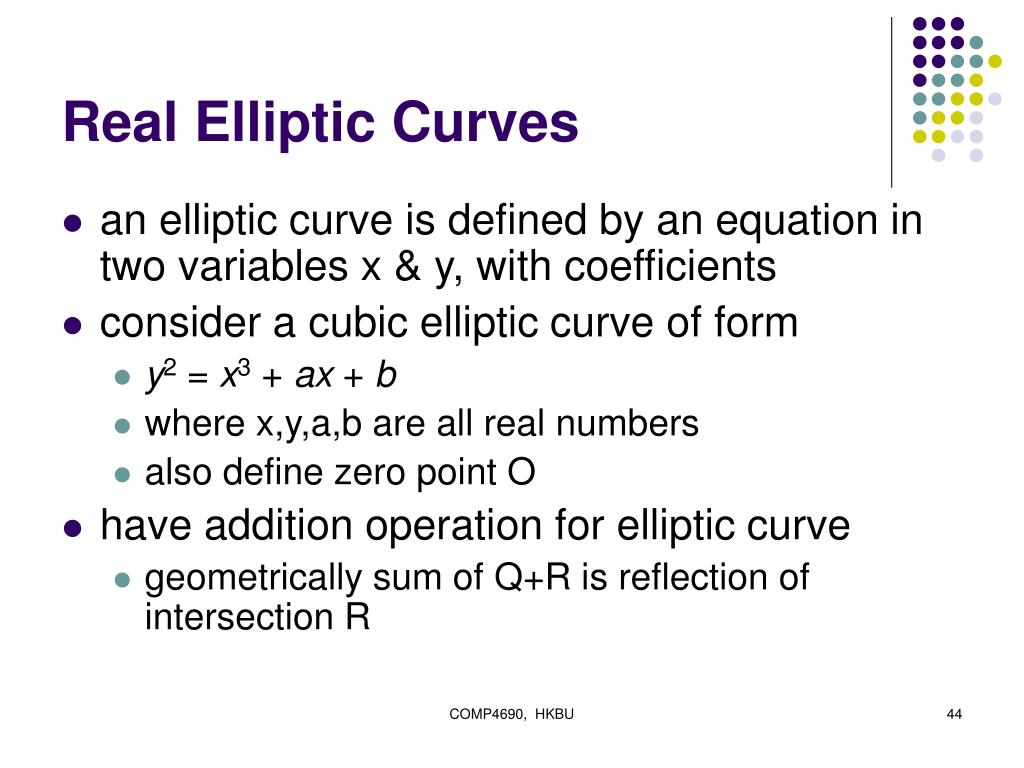 Real Elliptic Curves

- an elliptic curve is defined by an equation in two variables x & y, with coefficients
- consider a cubic elliptic curve of form
  - $y^2 = x^3 + ax + b$
  - where x,y,a,b are all real numbers
  - also define zero point O
- have addition operation for elliptic curve
  - geometrically sum of Q+R is reflection of intersection R

COMP4690, HKBU

44